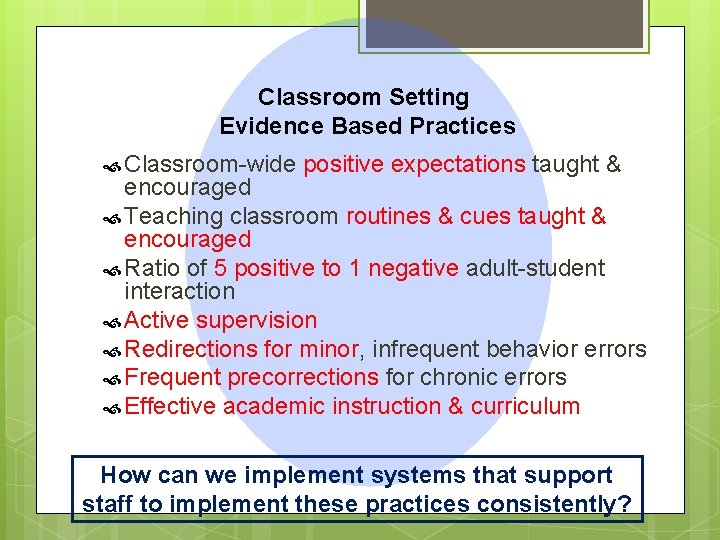 Classroom Setting
Evidence Based Practices

Classroom-wide positive expectations taught & encouraged

Teaching classroom routines & cues taught & encouraged

Ratio of 5 positive to 1 negative adult-student interaction

Active supervision

Redirections for minor, infrequent behavior errors

Frequent precorrections for chronic errors

Effective academic instruction & curriculum

How can we implement systems that support staff to implement these practices consistently?